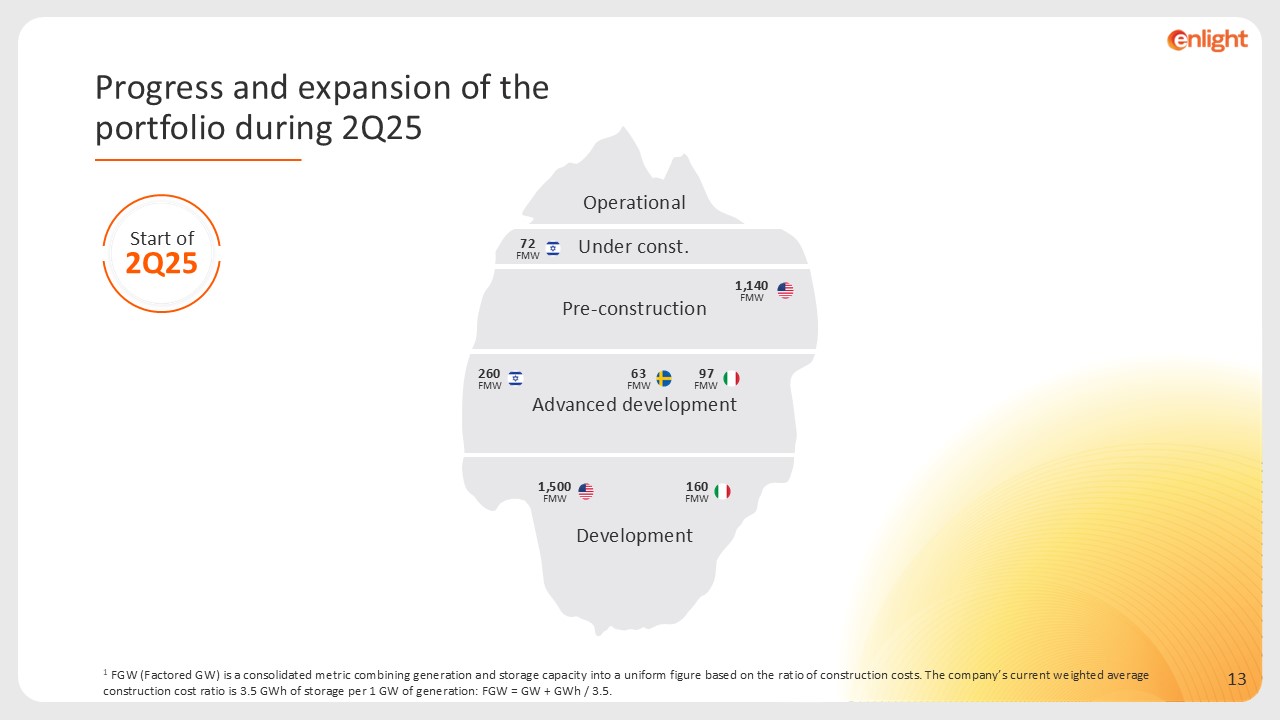 enlight

Progress and expansion of the portfolio during 2Q25

Start of
2Q25

Operational

72 FMW

Under const.

1,140 FMW

Pre-construction

260 FMW

63 FMW

97 FMW

Advanced development

1,500 FMW

160 FMW

Development

$^1$ FGW (Factored GW) is a consolidated metric combining generation and storage capacity into a uniform figure based on the ratio of construction costs. The company's current weighted average construction cost ratio is 3.5 GWh of storage per 1 GW of generation: FGW = GW + GWh / 3.5.

13